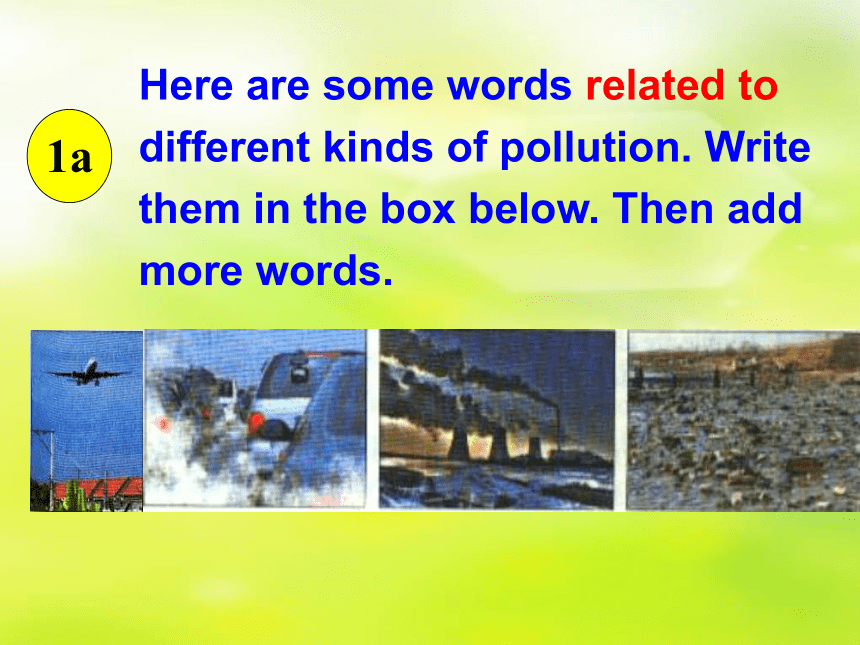 1a

Here are some words related to different kinds of pollution. Write them in the box below. Then add more words.